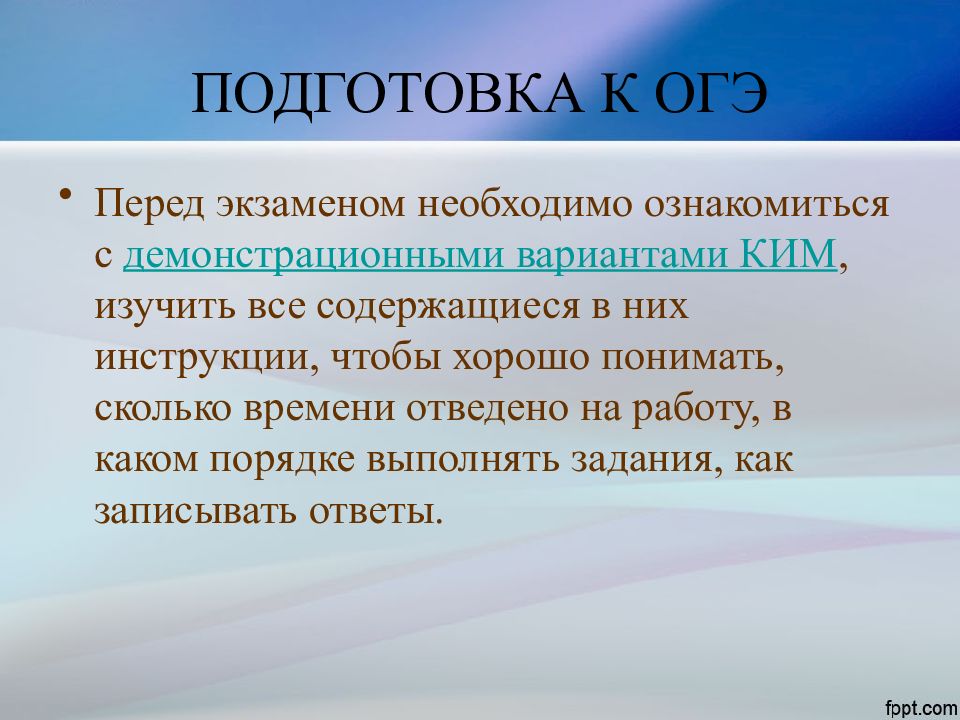 ПОДГОТОВКА К ОГЭ

• Перед экзаменом необходимо ознакомиться с демонстрационными вариантами КИМ, изучить все содержащиеся в них инструкции, чтобы хорошо понимать, сколько времени отведено на работу, в каком порядке выполнять задания, как записывать ответы.

fppt.com